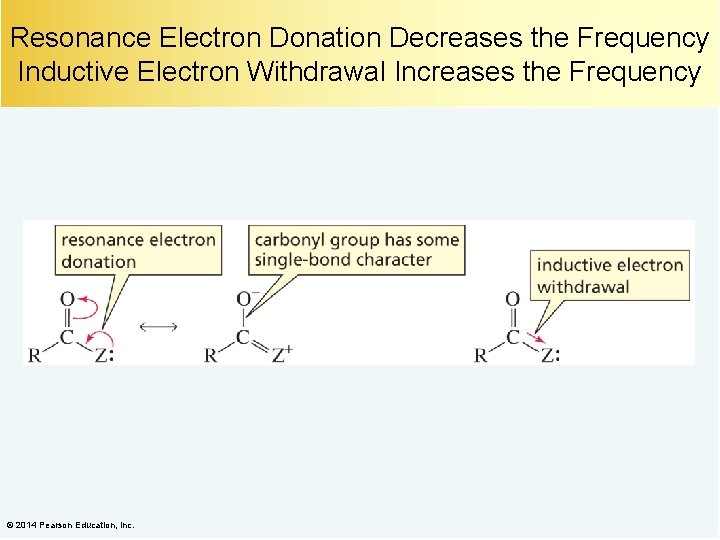 Resonance Electron Donation Decreases the Frequency
Inductive Electron Withdrawal Increases the Frequency

resonance electron donation

carbonyl group has some single-bond character

inductive electron withdrawal

O
C
R Z:

$\longleftrightarrow$

$O^-$
C
R $Z^+$

O
C
R Z:

© 2014 Pearson Education, Inc.